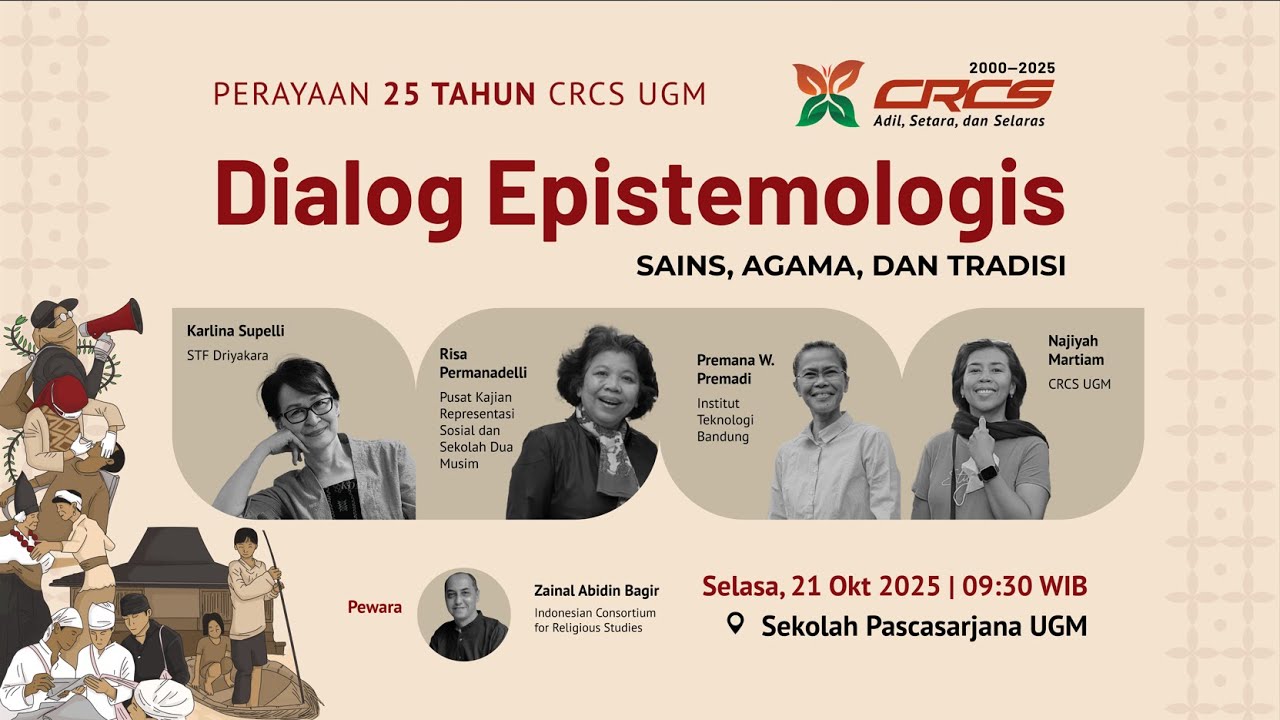 PERAYAAN 25 TAHUN CRCS UGM

2000–2025
CRCS
Adil, Setara, dan Selaras

Dialog Epistemologis

SAINS, AGAMA, DAN TRADISI

Karlina Supelli
STF Driyakara

Risa Permanadelli
Pusat Kajian Representasi Sosial dan Sekolah Dua Musim

Premana W. Premadi
Institut Teknologi Bandung

Najiyah Martiam
CRCS UGM

Pewara

Zainal Abidin Bagir
Indonesian Consortium for Religious Studies

Selasa, 21 Okt 2025 | 09:30 WIB

Sekolah Pascasarjana UGM